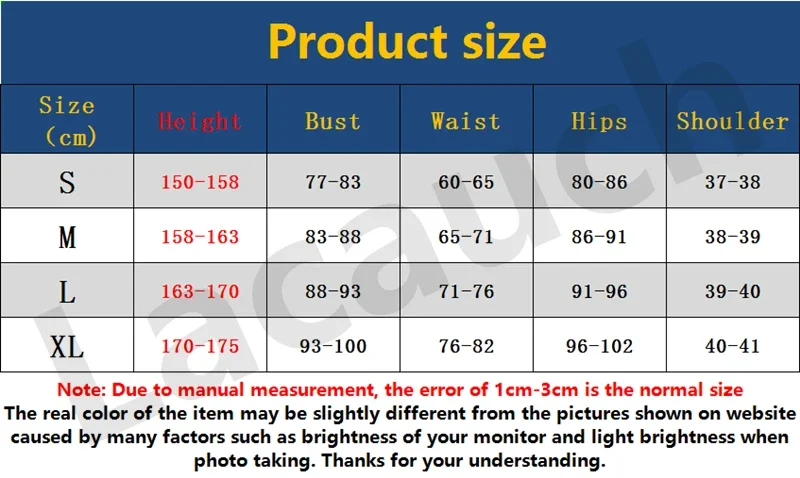 Product size

| Size (cm) | Height | Bust | Waist | Hips | Shoulder |
|---|---|---|---|---|---|
| S | 150-158 | 77-83 | 60-65 | 80-86 | 37-38 |
| M | 158-163 | 83-88 | 65-71 | 86-91 | 38-39 |
| L | 163-170 | 88-93 | 71-76 | 91-96 | 39-40 |
| XL | 170-175 | 93-100 | 76-82 | 96-102 | 40-41 |

Lacauch

Note: Due to manual measurement, the error of 1cm-3cm is the normal size

The real color of the item may be slightly different from the pictures shown on website caused by many factors such as brightness of your monitor and light brightness when photo taking. Thanks for your understanding.